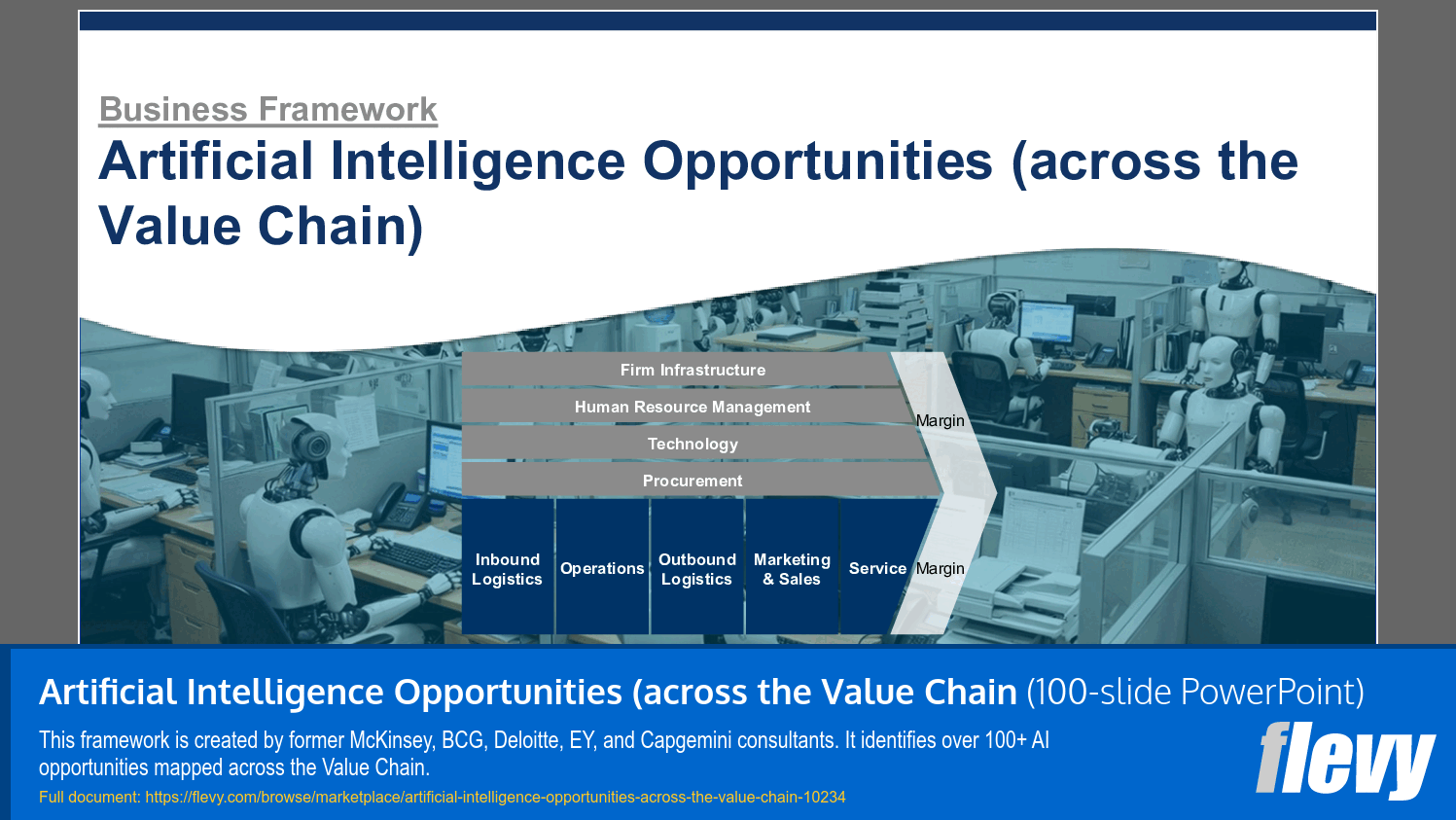 Business Framework

Artificial Intelligence Opportunities (across the Value Chain)

Firm Infrastructure

Human Resource Management

Technology

Procurement

Margin

Inbound Logistics

Operations

Outbound Logistics

Marketing & Sales

Service

Margin

Artificial Intelligence Opportunities (across the Value Chain (100-slide PowerPoint)

This framework is created by former McKinsey, BCG, Deloitte, EY, and Capgemini consultants. It identifies over 100+ AI opportunities mapped across the Value Chain.

Full document: https://flevy.com/browse/marketplace/artificial-intelligence-opportunities-across-the-value-chain-10234

flevy